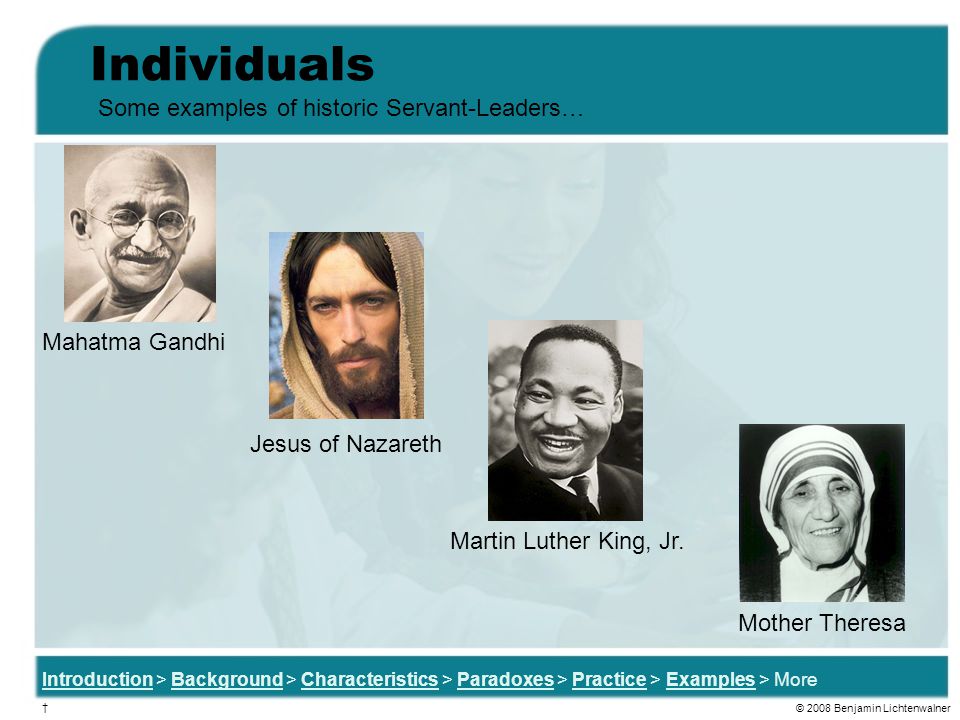 Individuals

Some examples of historic Servant-Leaders…

Mahatma Gandhi

Jesus of Nazareth

Martin Luther King, Jr.

Mother Theresa

Introduction > Background > Characteristics > Paradoxes > Practice > Examples > More

†

© 2008 Benjamin Lichtenwalner